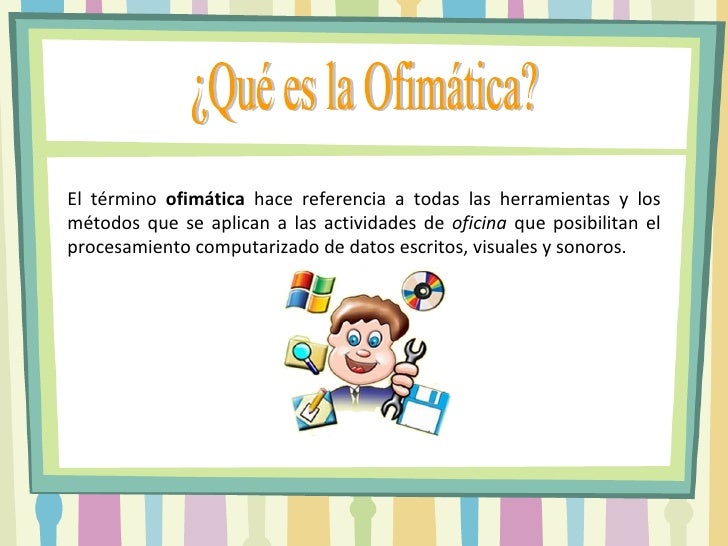 ¿Qué es la Ofimática?

El término ofimática hace referencia a todas las herramientas y los métodos que se aplican a las actividades de oficina que posibilitan el procesamiento computarizado de datos escritos, visuales y sonoros.